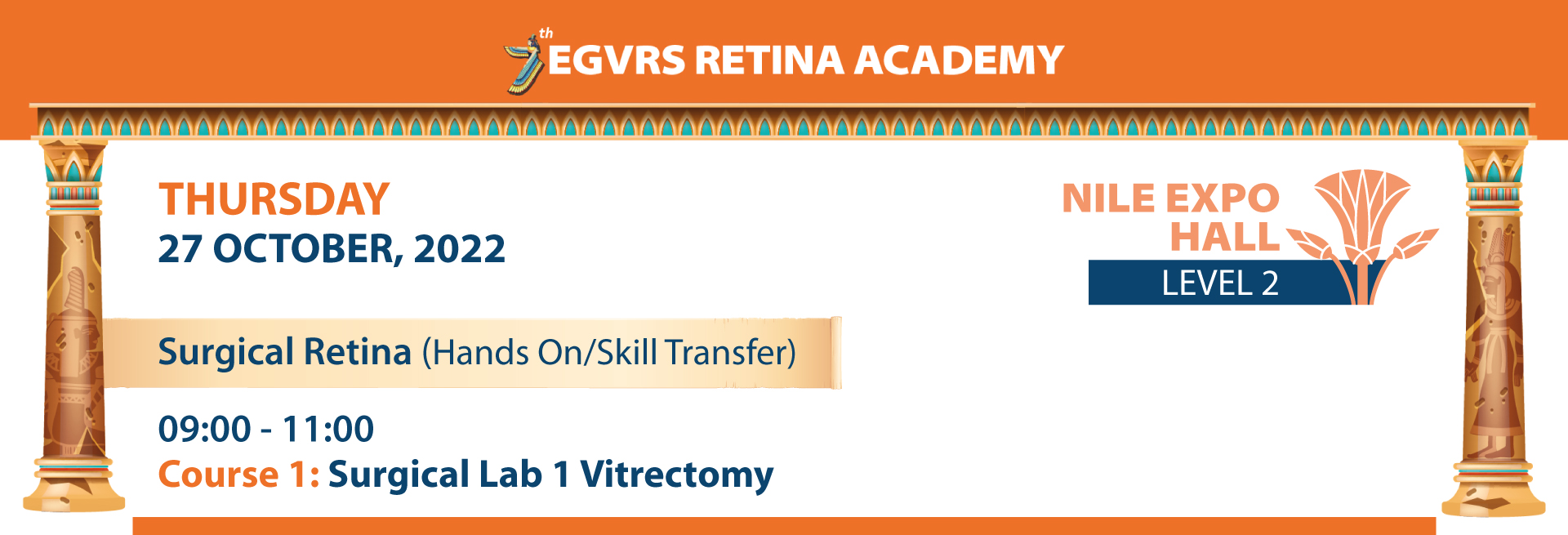 7th EGVRS RETINA ACADEMY

THURSDAY
27 OCTOBER, 2022

NILE EXPO HALL
LEVEL 2

Surgical Retina (Hands On/Skill Transfer)

09:00 - 11:00
Course 1: Surgical Lab 1 Vitrectomy